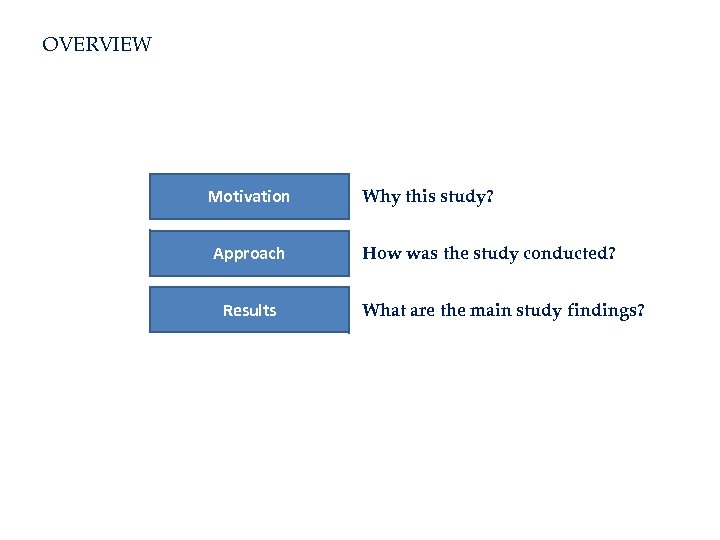 OVERVIEW

Motivation Why this study?

Approach How was the study conducted?

Results What are the main study findings?